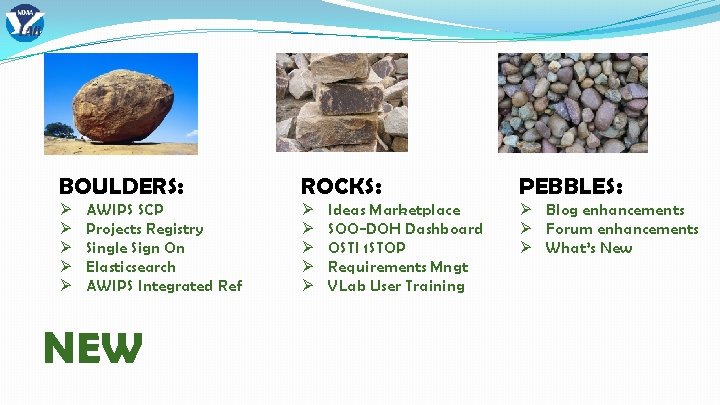 NOAA
VLab

BOULDERS:
➢ AWIPS SCP
➢ Projects Registry
➢ Single Sign On
➢ Elasticsearch
➢ AWIPS Integrated Ref

ROCKS:
➢ Ideas Marketplace
➢ SOO-DOH Dashboard
➢ OSTI 1STOP
➢ Requirements Mngt
➢ VLab User Training

PEBBLES:
➢ Blog enhancements
➢ Forum enhancements
➢ What's New

NEW